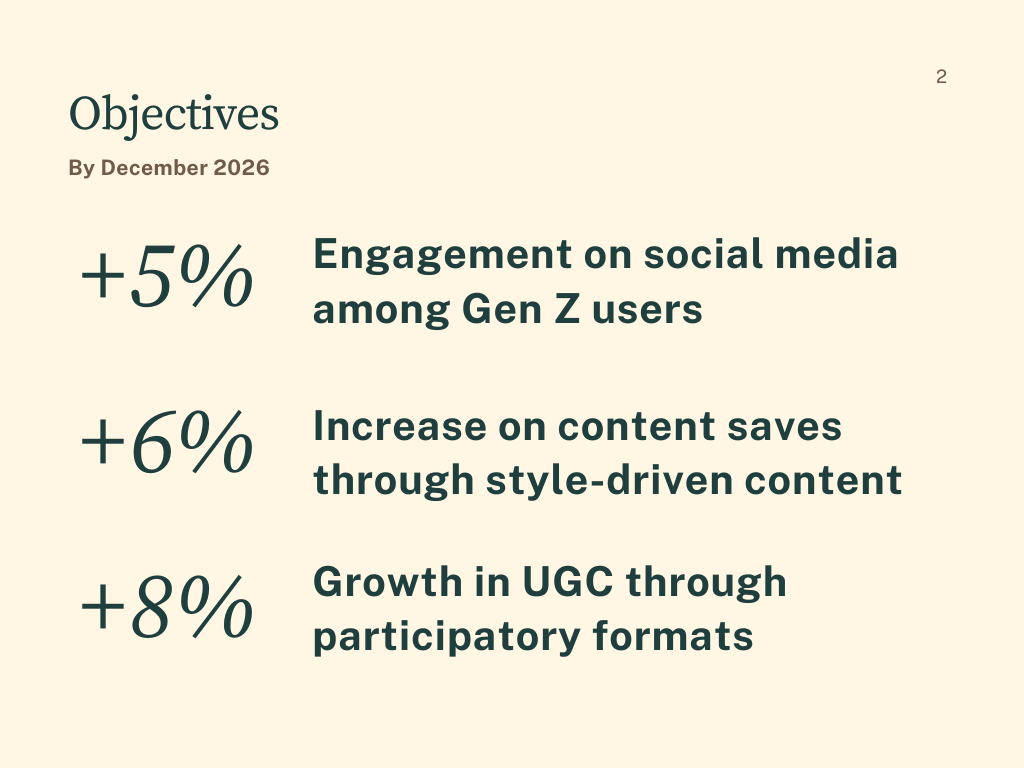 2

Objectives

By December 2026

+5%

Engagement on social media among Gen Z users

+6%

Increase on content saves through style-driven content

+8%

Growth in UGC through participatory formats